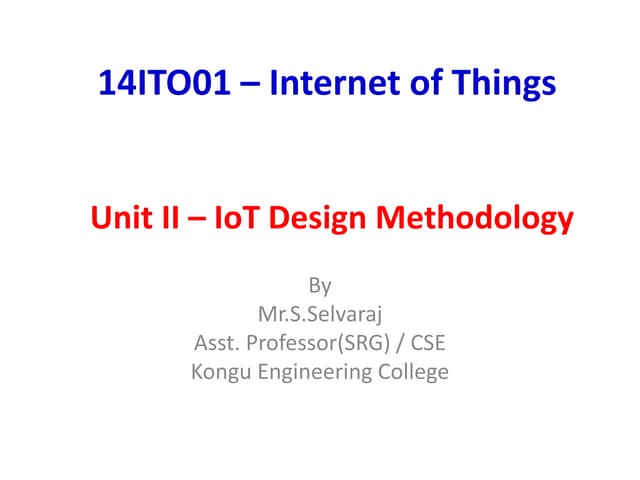 14ITO01 – Internet of Things

Unit II – IoT Design Methodology

By
Mr.S.Selvaraj
Asst. Professor(SRG) / CSE
Kongu Engineering College